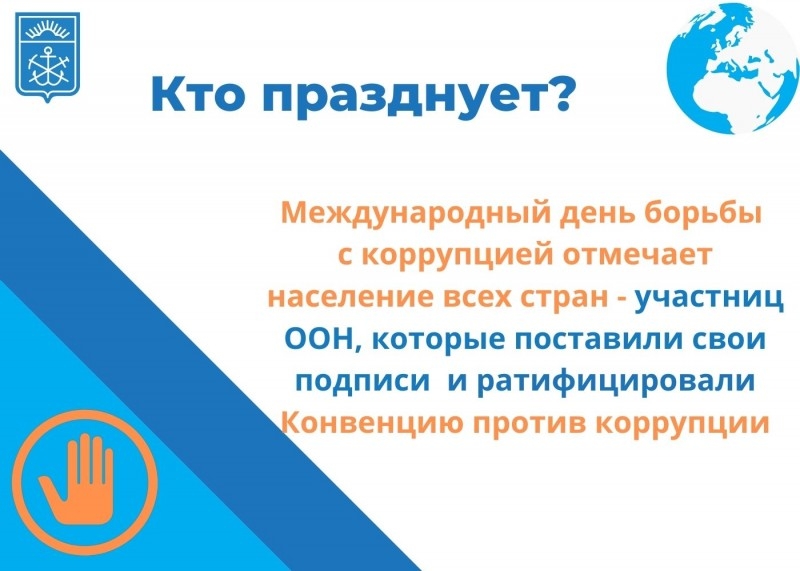 Кто празднует?

Международный день борьбы с коррупцией отмечает население всех стран - участниц ООН, которые поставили свои подписи и ратифицировали Конвенцию против коррупции